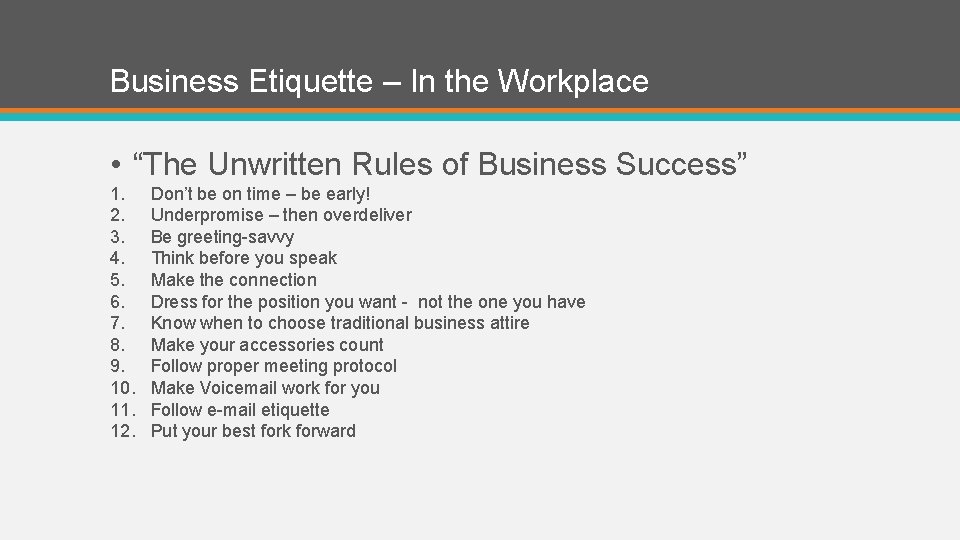 Business Etiquette – In the Workplace

• “The Unwritten Rules of Business Success”

1. Don’t be on time – be early!
2. Underpromise – then overdeliver
3. Be greeting-savvy
4. Think before you speak
5. Make the connection
6. Dress for the position you want - not the one you have
7. Know when to choose traditional business attire
8. Make your accessories count
9. Follow proper meeting protocol
10. Make Voicemail work for you
11. Follow e-mail etiquette
12. Put your best fork forward